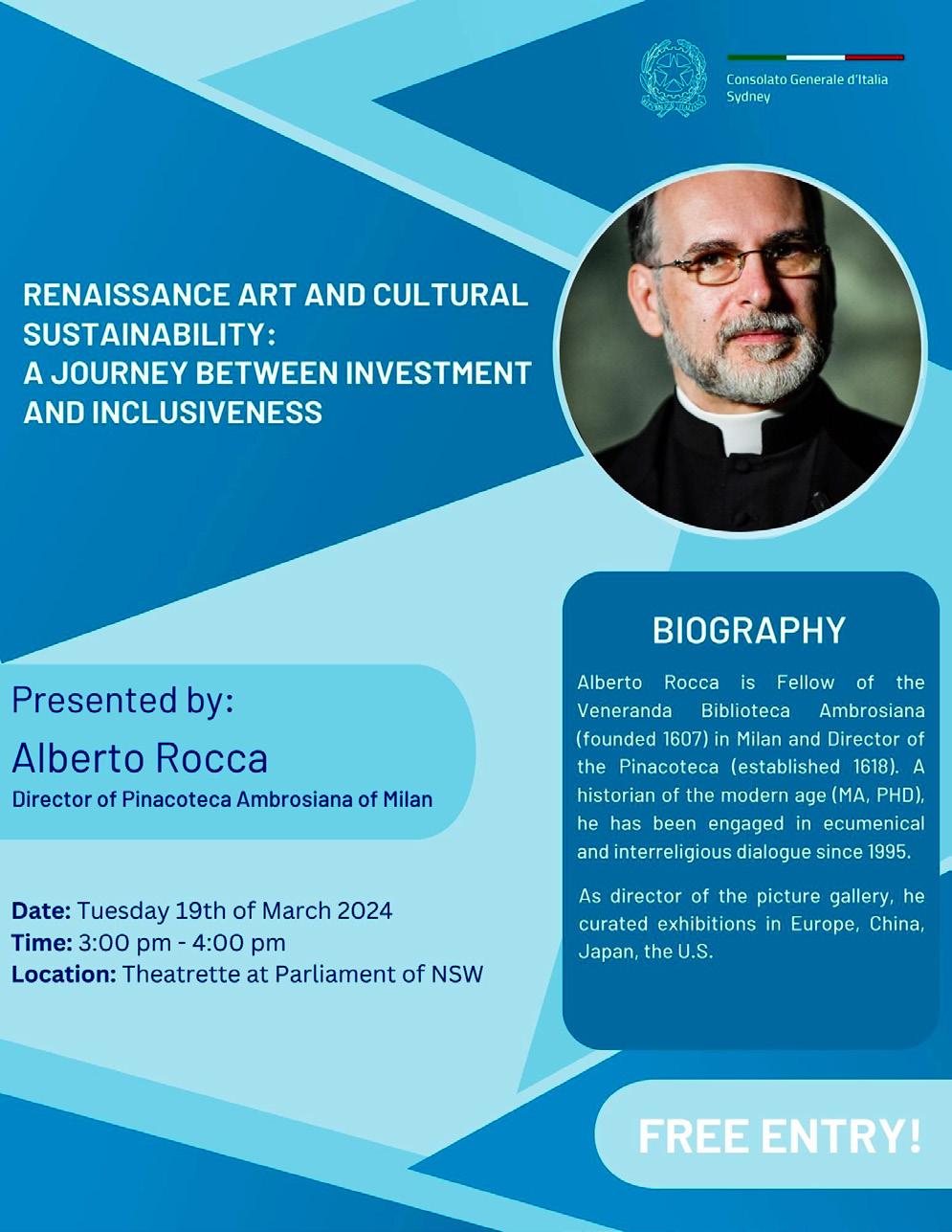 Consolato Generale d'Italia
Sydney

RENAISSANCE ART AND CULTURAL SUSTAINABILITY:
A JOURNEY BETWEEN INVESTMENT AND INCLUSIVENESS

Presented by:
Alberto Rocca
Director of Pinacoteca Ambrosiana of Milan

Date: Tuesday 19th of March 2024
Time: 3:00 pm - 4:00 pm
Location: Theatrette at Parliament of NSW

BIOGRAPHY

Alberto Rocca is Fellow of the Veneranda Biblioteca Ambrosiana (founded 1607) in Milan and Director of the Pinacoteca (established 1618). A historian of the modern age (MA, PHD), he has been engaged in ecumenical and interreligious dialogue since 1995.

As director of the picture gallery, he curated exhibitions in Europe, China, Japan, the U.S.

FREE ENTRY!